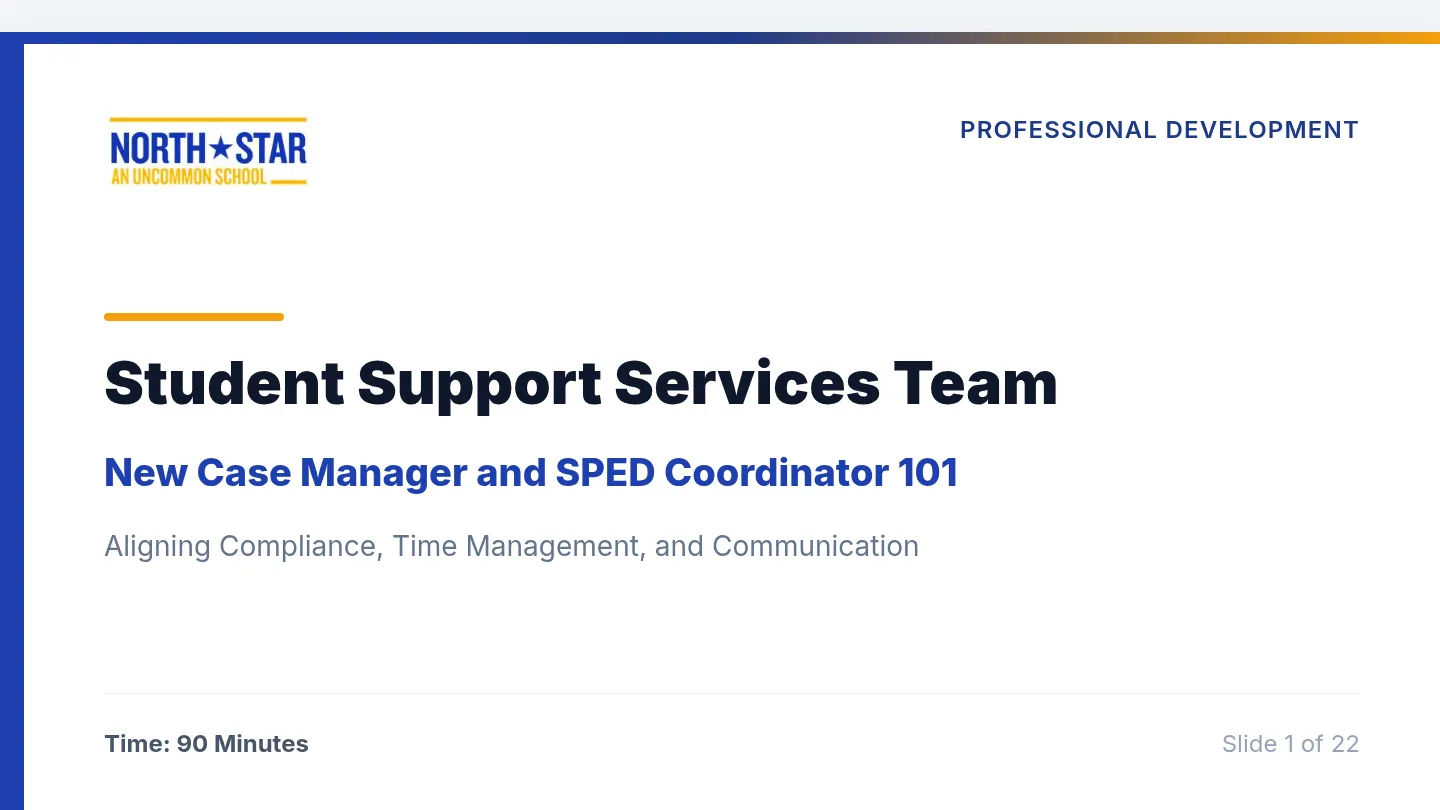 NORTH★STAR
AN UNCOMMON SCHOOL

PROFESSIONAL DEVELOPMENT

Student Support Services Team

New Case Manager and SPED Coordinator 101

Aligning Compliance, Time Management, and Communication

Time: 90 Minutes

Slide 1 of 22